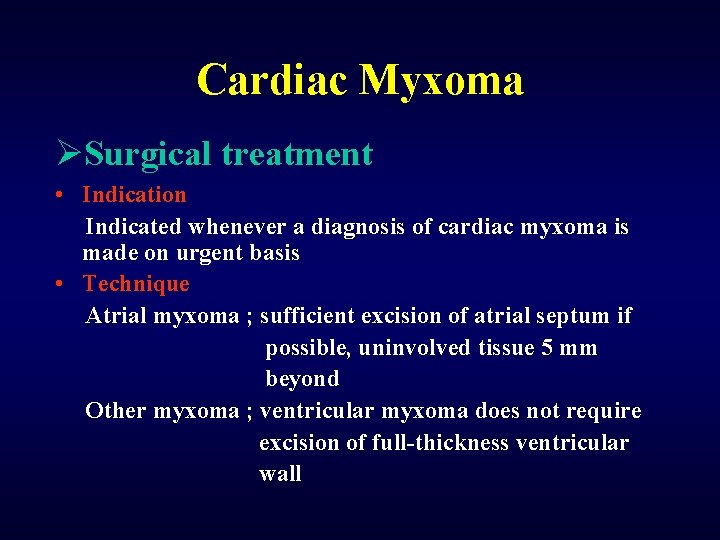 Cardiac Myxoma

➢Surgical treatment

• Indication

Indicated whenever a diagnosis of cardiac myxoma is made on urgent basis

• Technique

Atrial myxoma ; sufficient excision of atrial septum if possible, uninvolved tissue 5 mm beyond

Other myxoma ; ventricular myxoma does not require excision of full-thickness ventricular wall